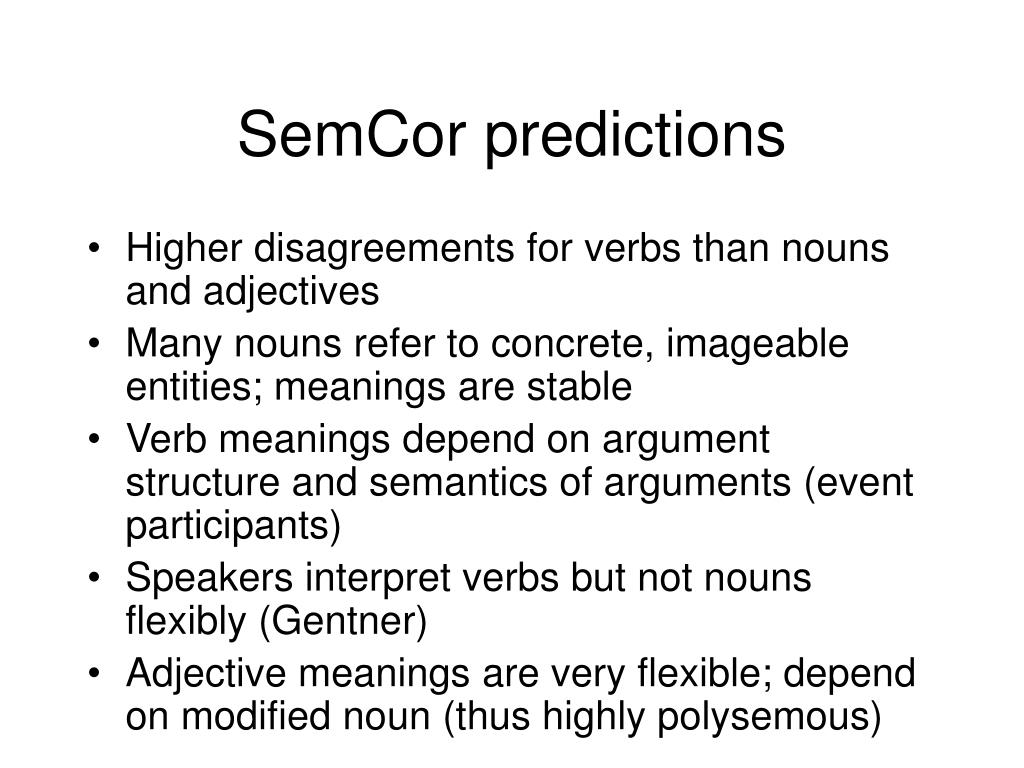 SemCor predictions

• Higher disagreements for verbs than nouns and adjectives
• Many nouns refer to concrete, imageable entities; meanings are stable
• Verb meanings depend on argument structure and semantics of arguments (event participants)
• Speakers interpret verbs but not nouns flexibly (Gentner)
• Adjective meanings are very flexible; depend on modified noun (thus highly polysemous)